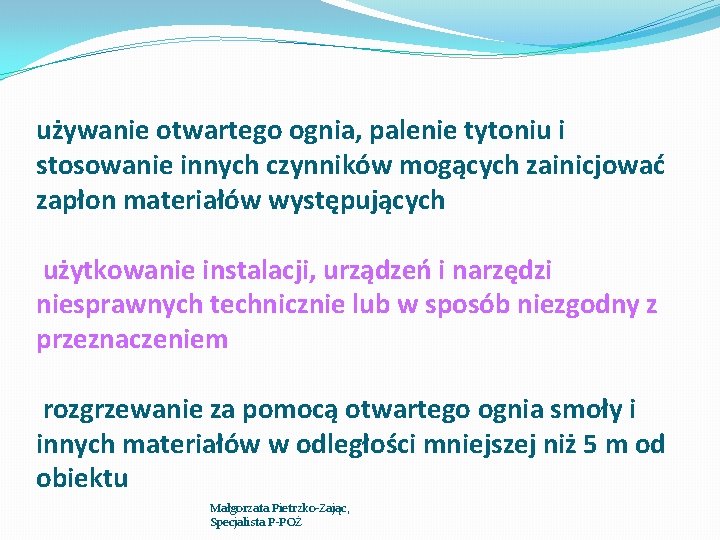 używanie otwartego ognia, palenie tytoniu i stosowanie innych czynników mogących zainicjować zapłon materiałów występujących

użytkowanie instalacji, urządzeń i narzędzi niesprawnych technicznie lub w sposób niezgodny z przeznaczeniem

rozgrzewanie za pomocą otwartego ognia smoły i innych materiałów w odległości mniejszej niż 5 m od obiektu

Małgorzata Pietrzko-Zając,
Specjalista P-POŻ